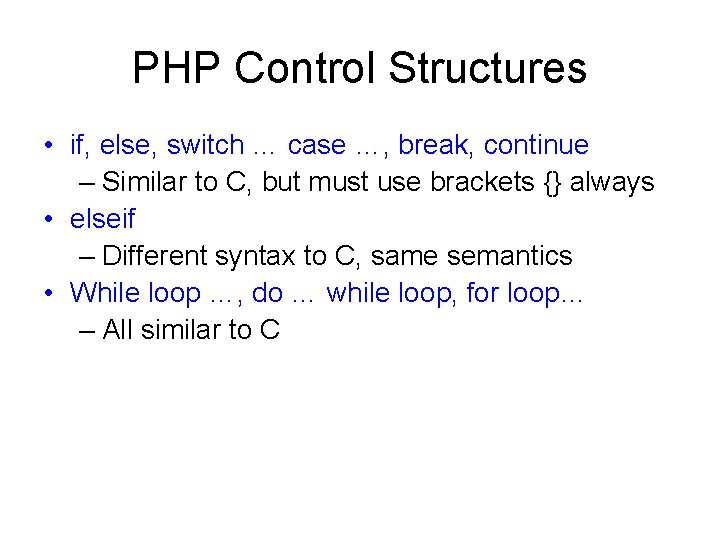 PHP Control Structures

• if, else, switch … case …, break, continue
– Similar to C, but must use brackets {} always

• elseif
– Different syntax to C, same semantics

• While loop …, do … while loop, for loop…
– All similar to C